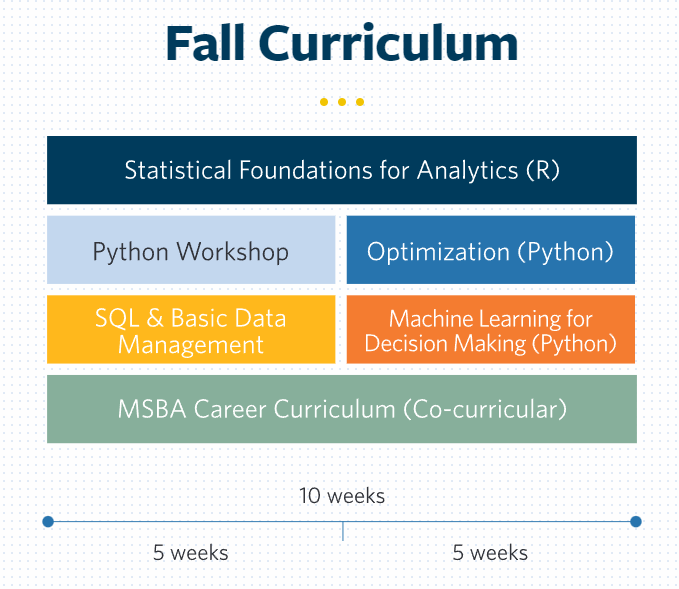 Fall Curriculum

Statistical Foundations for Analytics (R)

Python Workshop

Optimization (Python)

SQL & Basic Data Management

Machine Learning for Decision Making (Python)

MSBA Career Curriculum (Co-curricular)

10 weeks

5 weeks

5 weeks